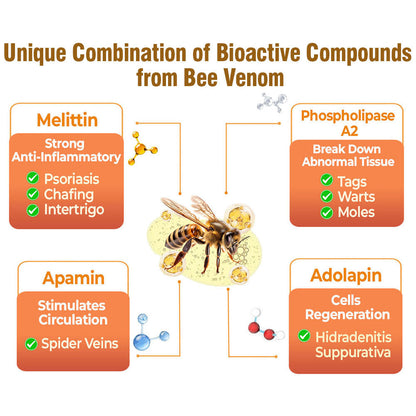 Unique Combination of Bioactive Compounds from Bee Venom

Melittin

Strong Anti-Inflammatory

Psoriasis
Chafing
Intertrigo

Phospholipase A2

Break Down Abnormal Tissue

Tags
Warts
Moles

Apamin

Stimulates Circulation

Spider Veins

Adolapin

Cells Regeneration

Hidradenitis Suppurativa